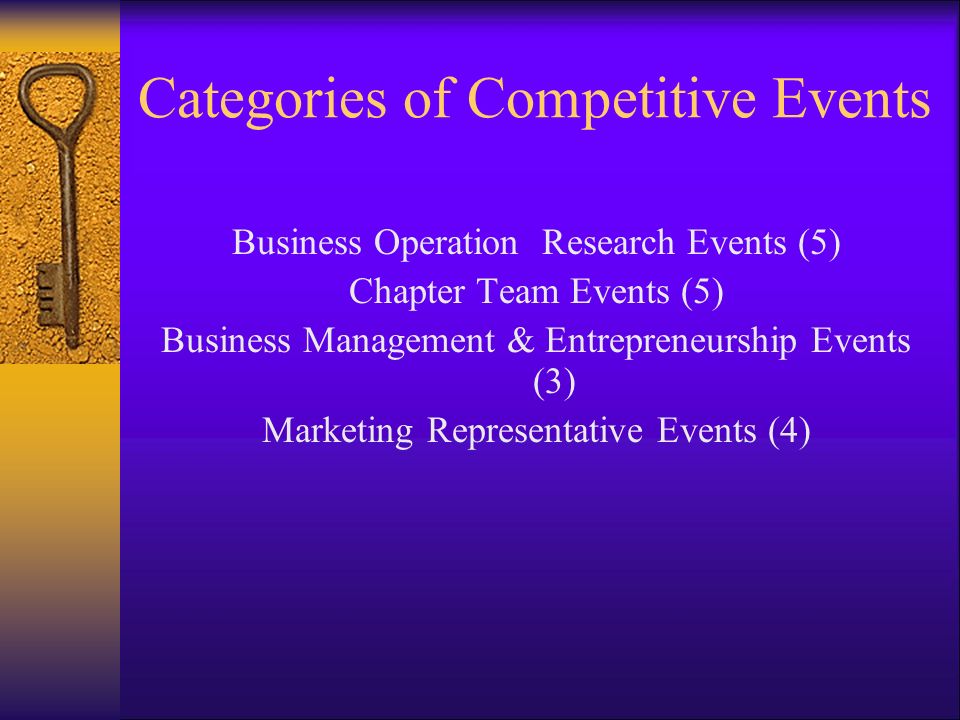 Categories of Competitive Events

Business Operation Research Events (5)
Chapter Team Events (5)
Business Management & Entrepreneurship Events (3)
Marketing Representative Events (4)